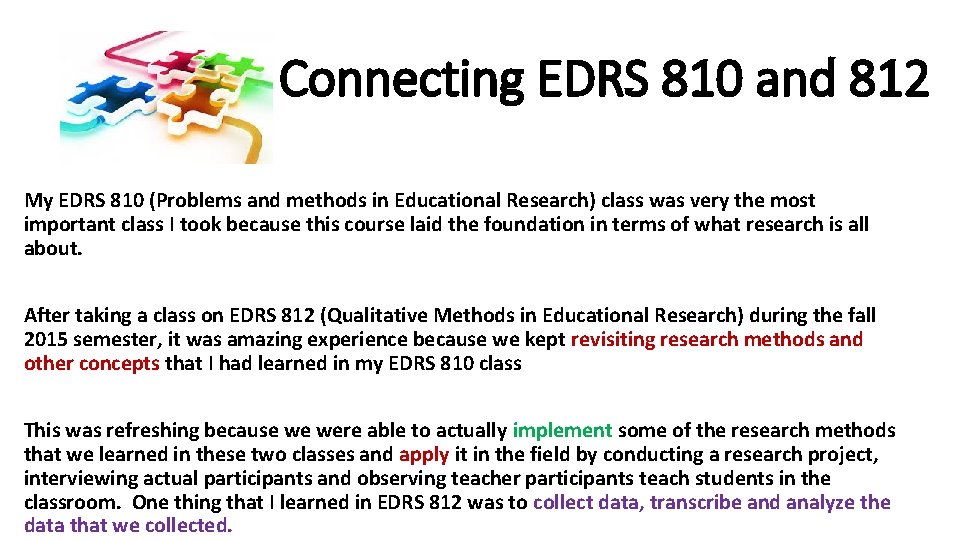 Connecting EDRS 810 and 812

My EDRS 810 (Problems and methods in Educational Research) class was very the most important class I took because this course laid the foundation in terms of what research is all about.

After taking a class on EDRS 812 (Qualitative Methods in Educational Research) during the fall 2015 semester, it was amazing experience because we kept revisiting research methods and other concepts that I had learned in my EDRS 810 class

This was refreshing because we were able to actually implement some of the research methods that we learned in these two classes and apply it in the field by conducting a research project, interviewing actual participants and observing teacher participants teach students in the classroom. One thing that I learned in EDRS 812 was to collect data, transcribe and analyze the data that we collected.